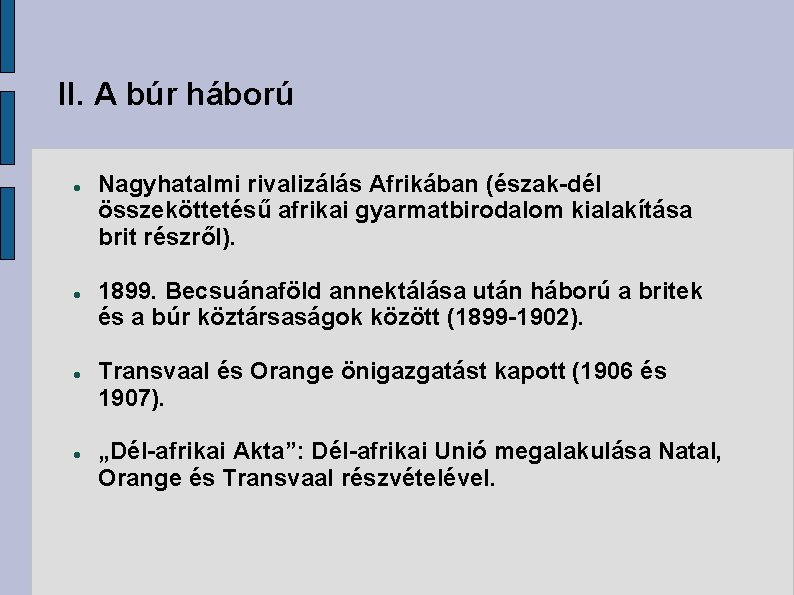 II. A búr háború

- Nagyhatalmi rivalizálás Afrikában (észak-dél összeköttetésű afrikai gyarmatbirodalom kialakítása brit részről).
- 1899. Becsuánaföld annektálása után háború a britek és a búr köztársaságok között (1899-1902).
- Transvaal és Orange önigazgatást kapott (1906 és 1907).
- „Dél-afrikai Akta”: Dél-afrikai Unió megalakulása Natal, Orange és Transvaal részvételével.